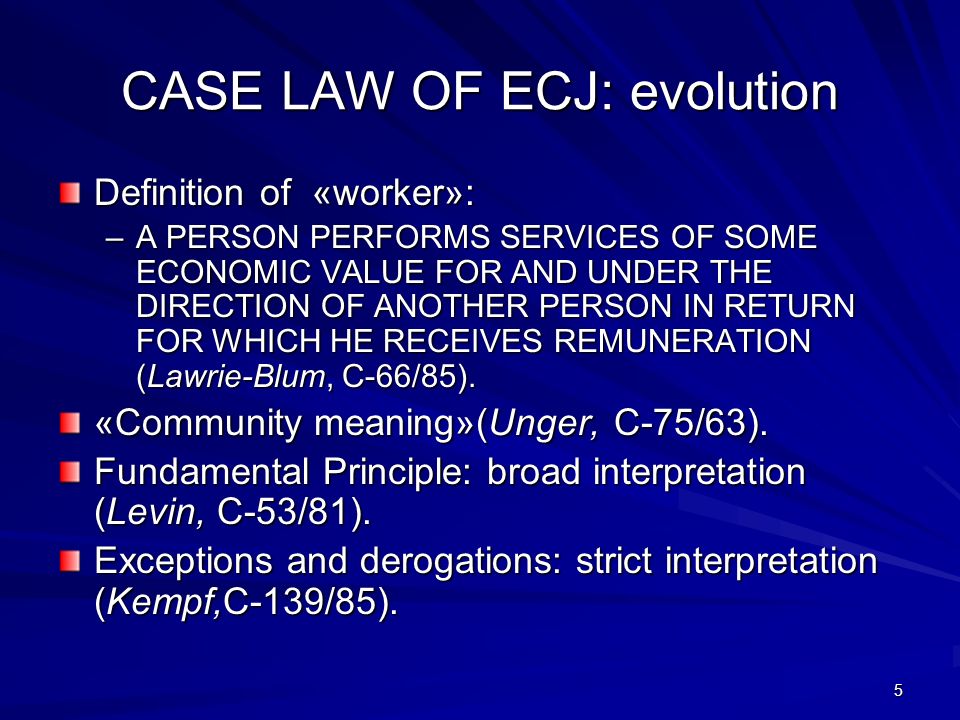 CASE LAW OF ECJ: evolution

Definition of «worker»:

– A PERSON PERFORMS SERVICES OF SOME ECONOMIC VALUE FOR AND UNDER THE DIRECTION OF ANOTHER PERSON IN RETURN FOR WHICH HE RECEIVES REMUNERATION (Lawrie-Blum, C-66/85).

«Community meaning»(Unger, C-75/63).

Fundamental Principle: broad interpretation (Levin, C-53/81).

Exceptions and derogations: strict interpretation (Kempf,C-139/85).

5